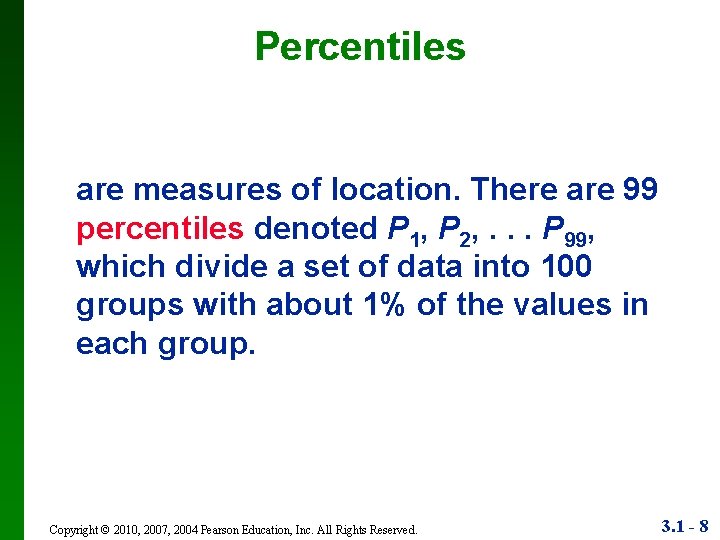 Percentiles

are measures of location. There are 99 percentiles denoted $P_1$, $P_2$, . . . $P_{99}$, which divide a set of data into 100 groups with about 1% of the values in each group.

Copyright © 2010, 2007, 2004 Pearson Education, Inc. All Rights Reserved.

3.1 - 8